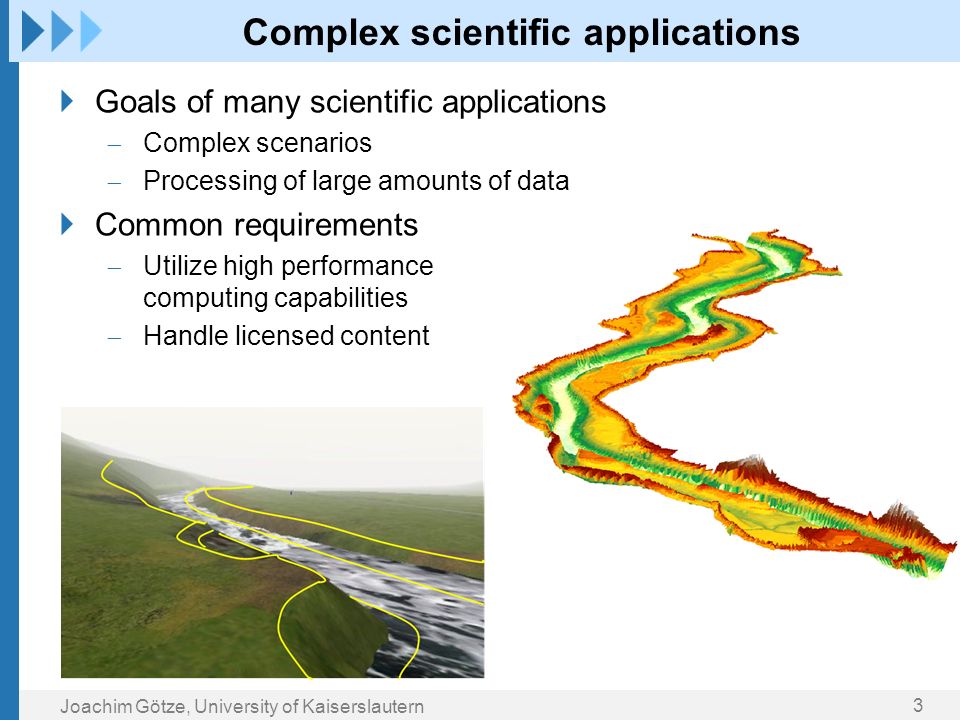 Complex scientific applications

Goals of many scientific applications
– Complex scenarios
– Processing of large amounts of data

Common requirements
– Utilize high performance computing capabilities
– Handle licensed content

Joachim Götze, University of Kaiserslautern

3